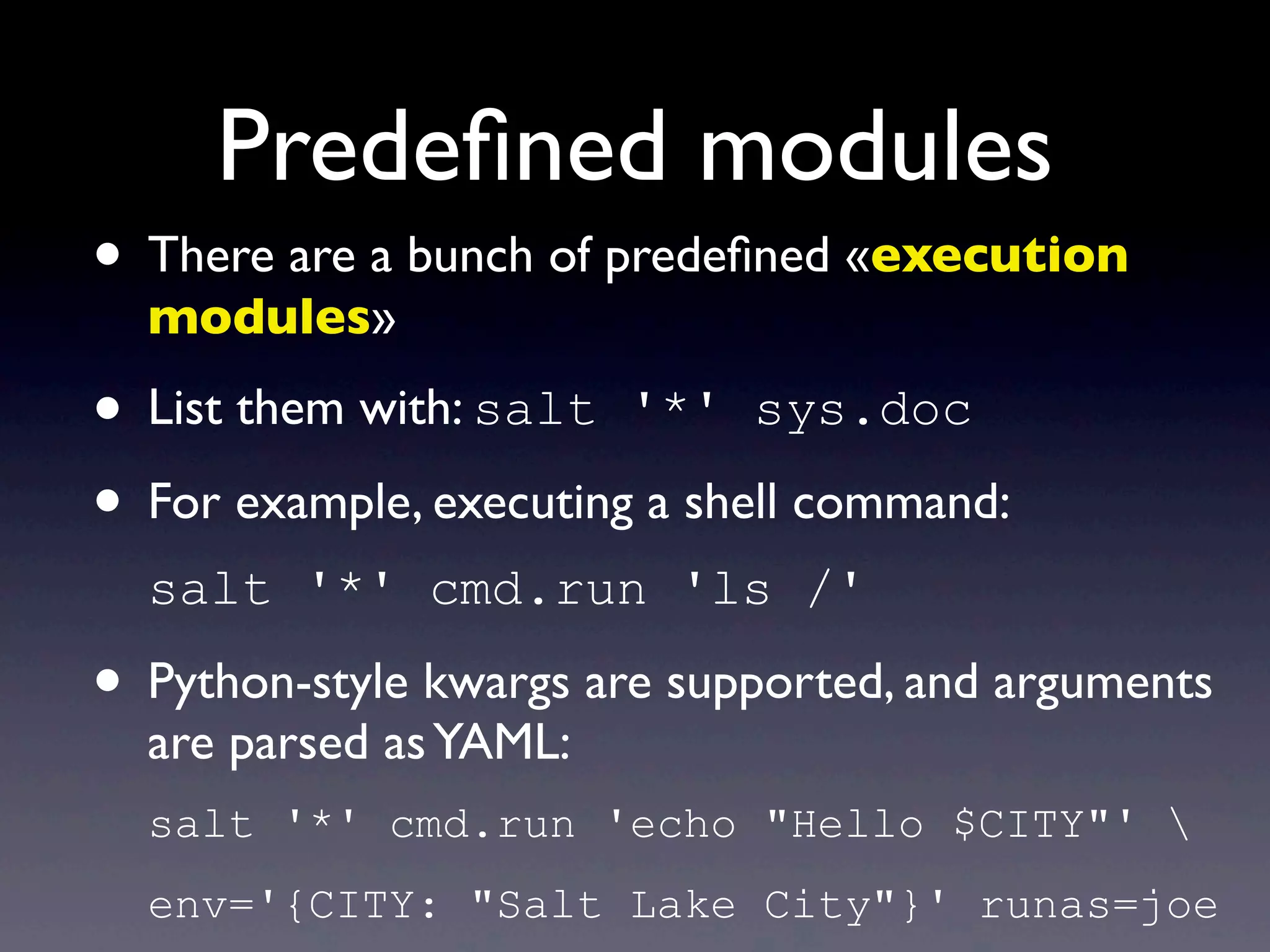 Predefined modules

• There are a bunch of predefined «execution modules»

• List them with: salt '*' sys.doc

• For example, executing a shell command:

salt '*' cmd.run 'ls /'

• Python-style kwargs are supported, and arguments are parsed as YAML:

salt '*' cmd.run 'echo "Hello $CITY"' \

env='{CITY: "Salt Lake City"}' runas=joe